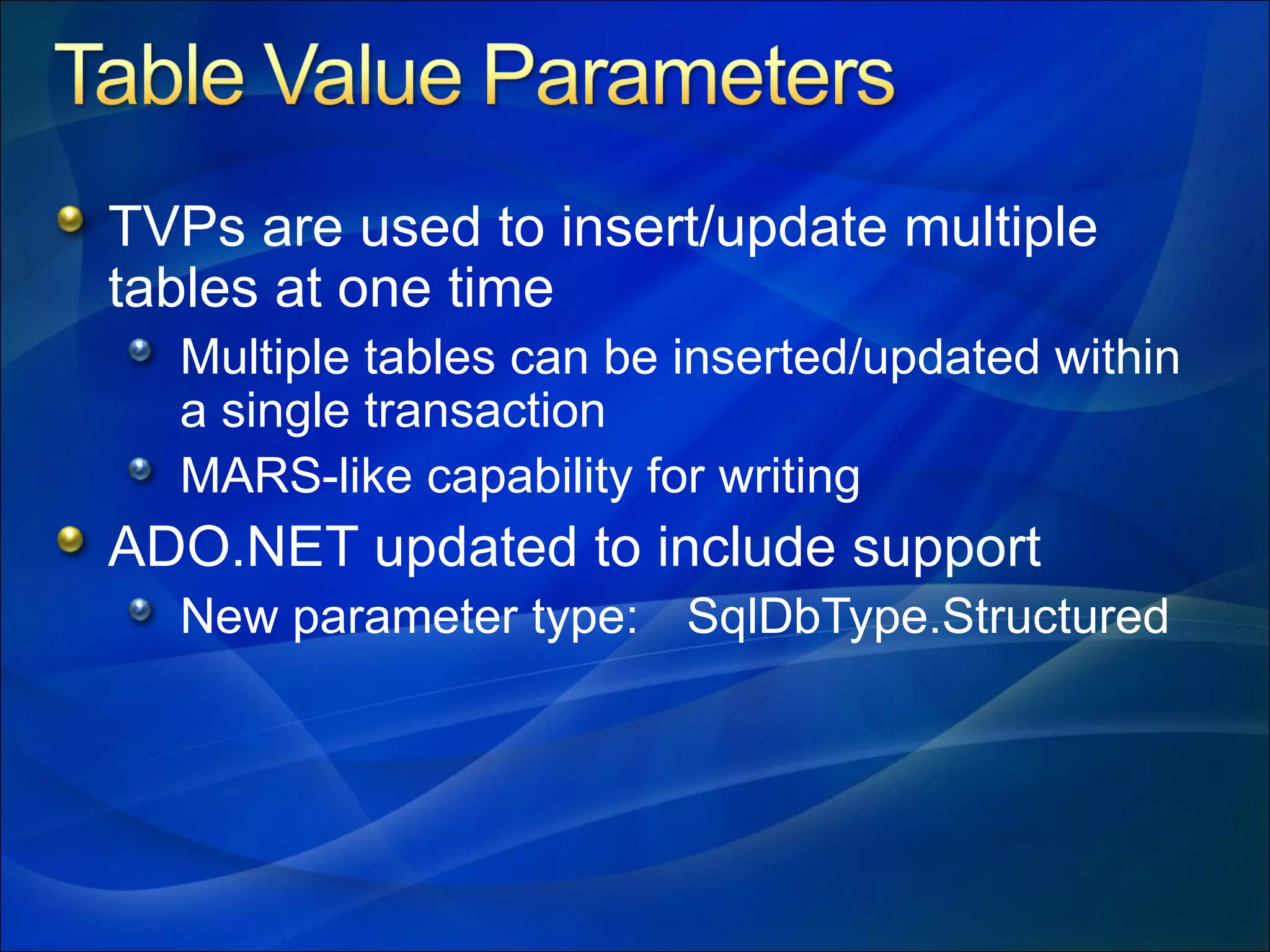 Table Value Parameters

TVPs are used to insert/update multiple tables at one time

Multiple tables can be inserted/updated within a single transaction

MARS-like capability for writing

ADO.NET updated to include support

New parameter type: SqlDbType.Structured